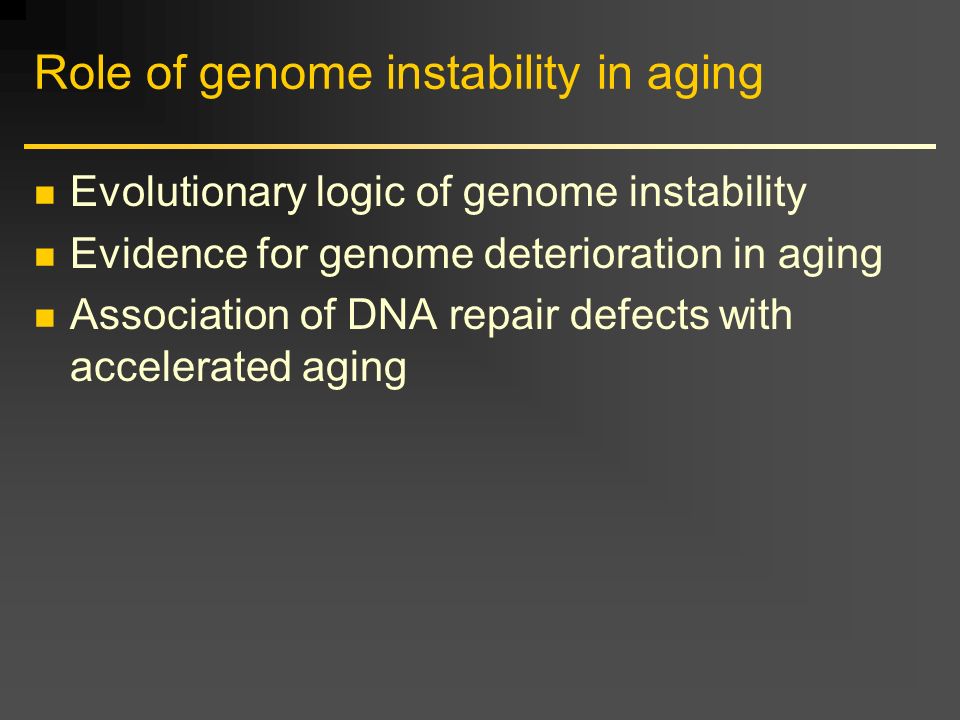 Role of genome instability in aging

- Evolutionary logic of genome instability
- Evidence for genome deterioration in aging
- Association of DNA repair defects with accelerated aging